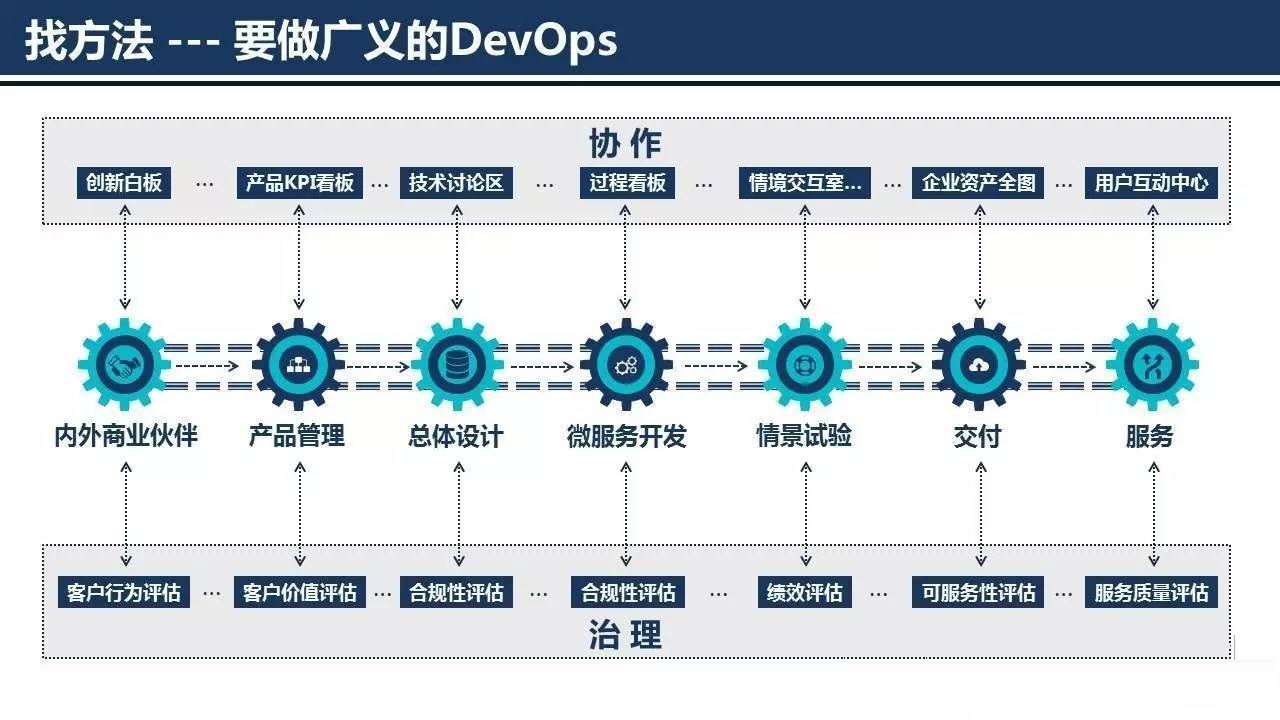 找方法 --- 要做广义的DevOps

协 作

创新白板 … 产品KPI看板 … 技术讨论区 … 过程看板 … 情境交互室… … 企业资产全图 … 用户互动中心

内外商业伙伴 产品管理 总体设计 微服务开发 情景试验 交付 服务

客户行为评估 … 客户价值评估 … 合规性评估 … 合规性评估 … 绩效评估 … 可服务性评估 … 服务质量评估

治 理